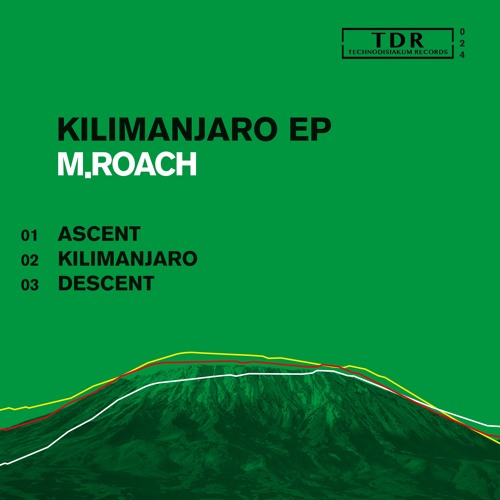 TDR
TECHNODISIAKUM RECORDS
0
2
4

KILIMANJARO EP
M.ROACH

01 ASCENT
02 KILIMANJARO
03 DESCENT